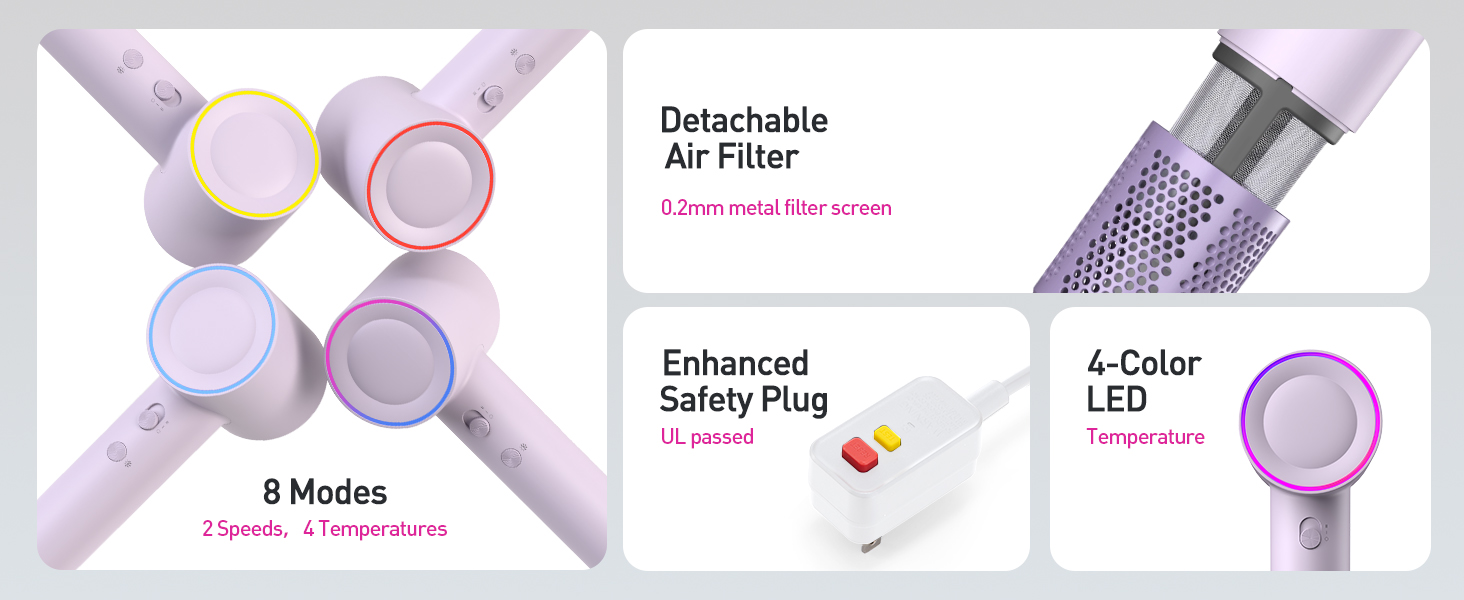 8 Modes
2 Speeds， 4 Temperatures

Detachable
Air Filter
0.2mm metal filter screen

Enhanced
Safety Plug
UL passed

4-Color
LED
Temperature